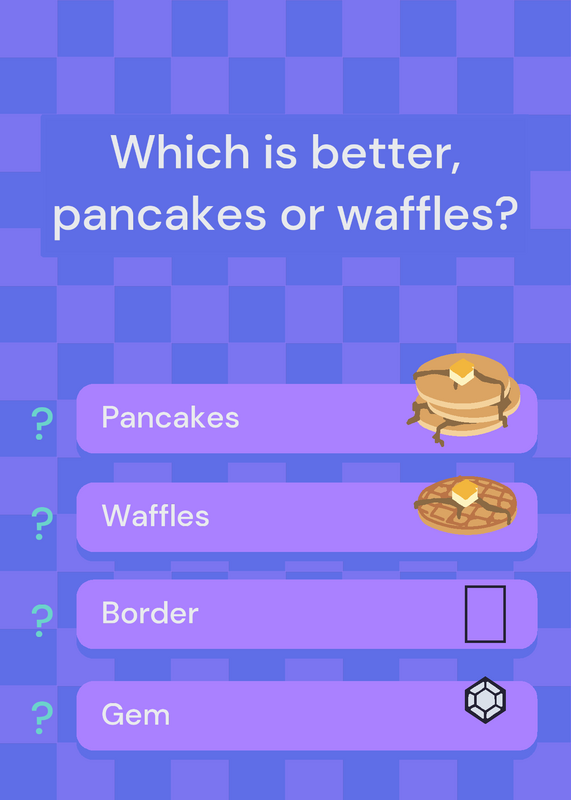 Which is better, pancakes or waffles?

? Pancakes

? Waffles

? Border

? Gem